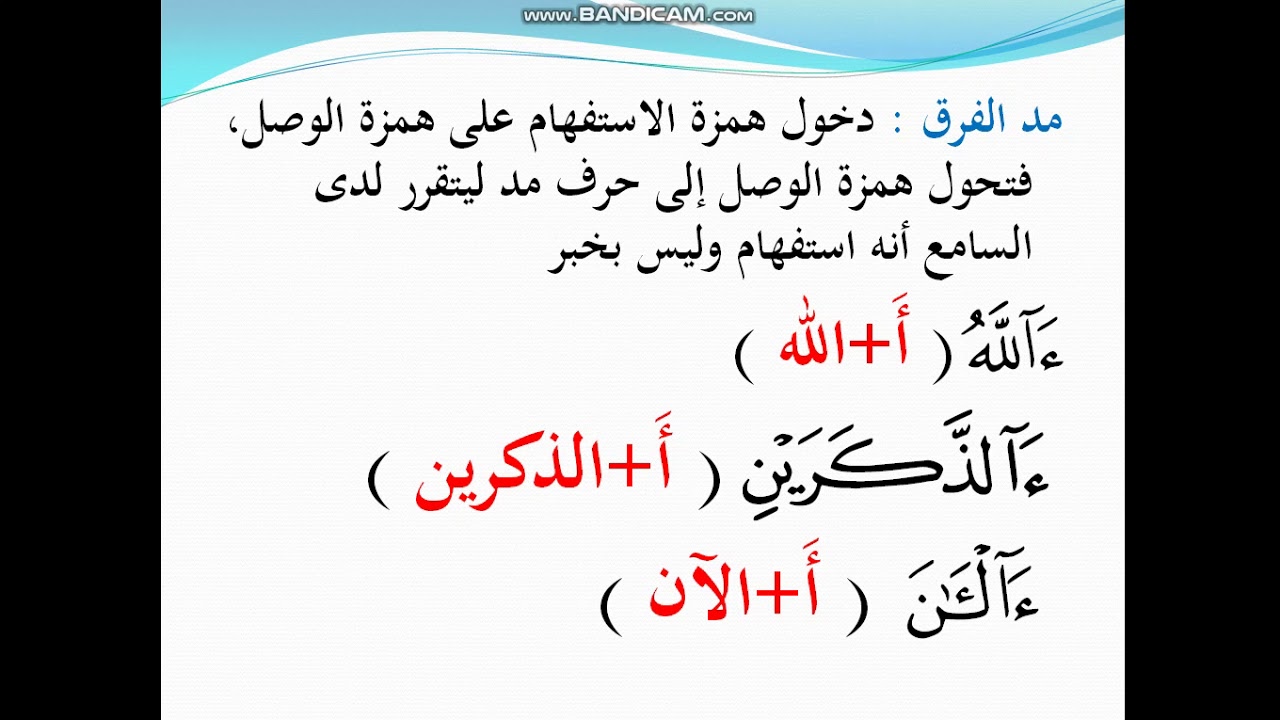 www.BANDICAM.com

مد الفرق : دخول همزة الاستفهام على همزة الوصل، فتحول همزة الوصل إلى حرف مد ليتقرر لدى السامع أنه استفهام وليس بخبر

ءَآللَّهُ ( أَ+الله )

ءَآلذَّكَرَيْنِ ( أَ+الذكرين )

ءَآلْـَٰٔنَ ( أَ+الآن )